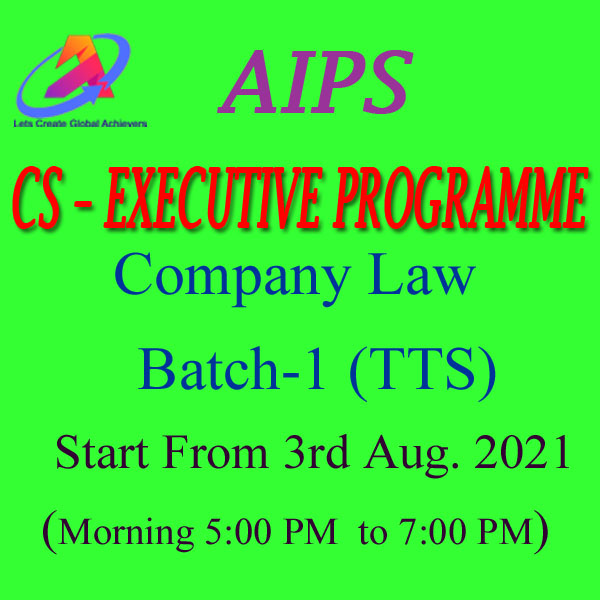 Lets Create Global Achievers

AIPS

CS - EXECUTIVE PROGRAMME

Company Law

Batch-1 (TTS)

Start From 3rd Aug. 2021

(Morning 5:00 PM to 7:00 PM)